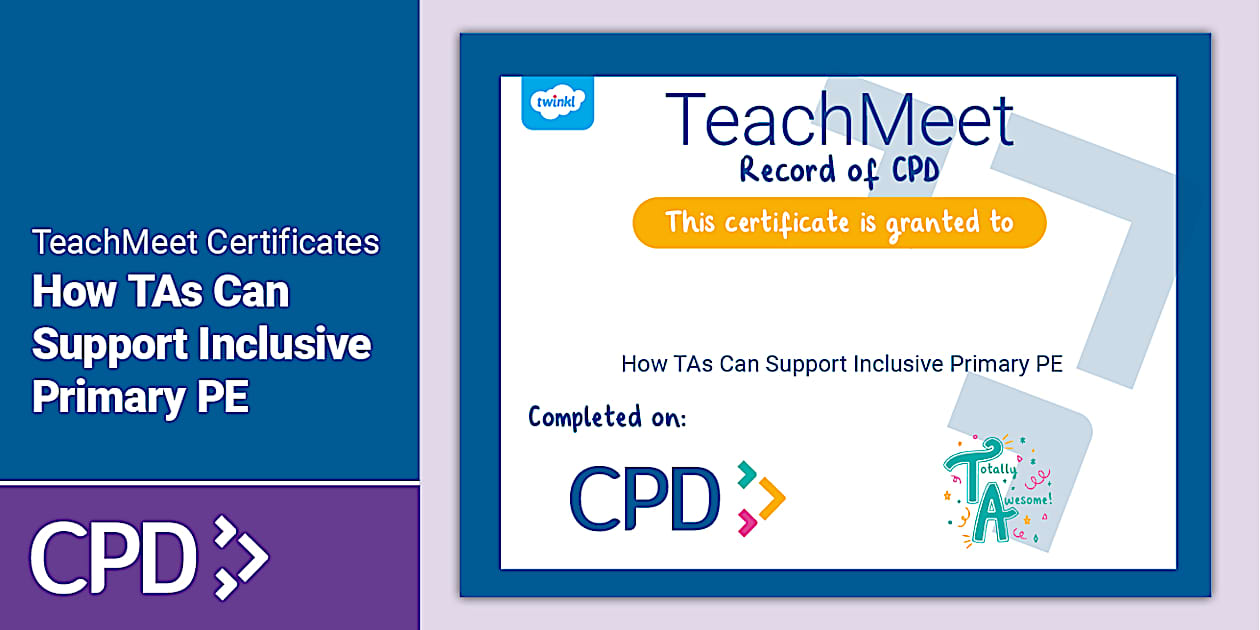 TeachMeet Certificates
How TAs Can Support Inclusive Primary PE

CPD

twinkl

TeachMeet
Record of CPD

This certificate is granted to

How TAs Can Support Inclusive Primary PE

Completed on:

CPD

Totally Awesome!
TA